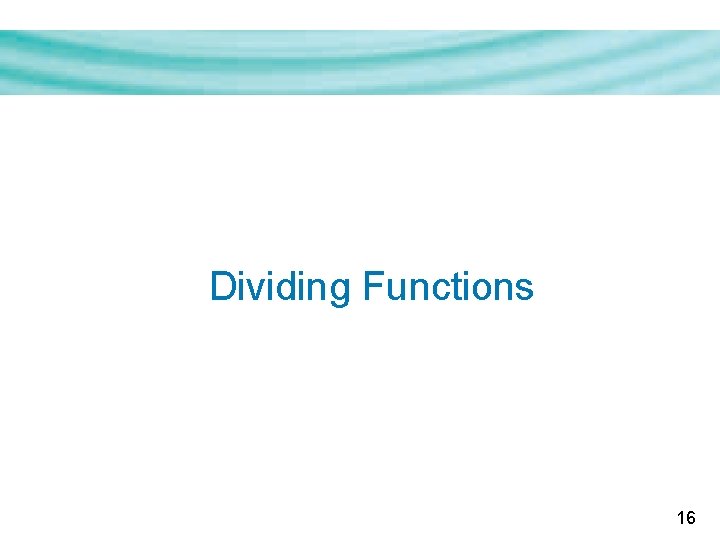 Dividing Functions

16